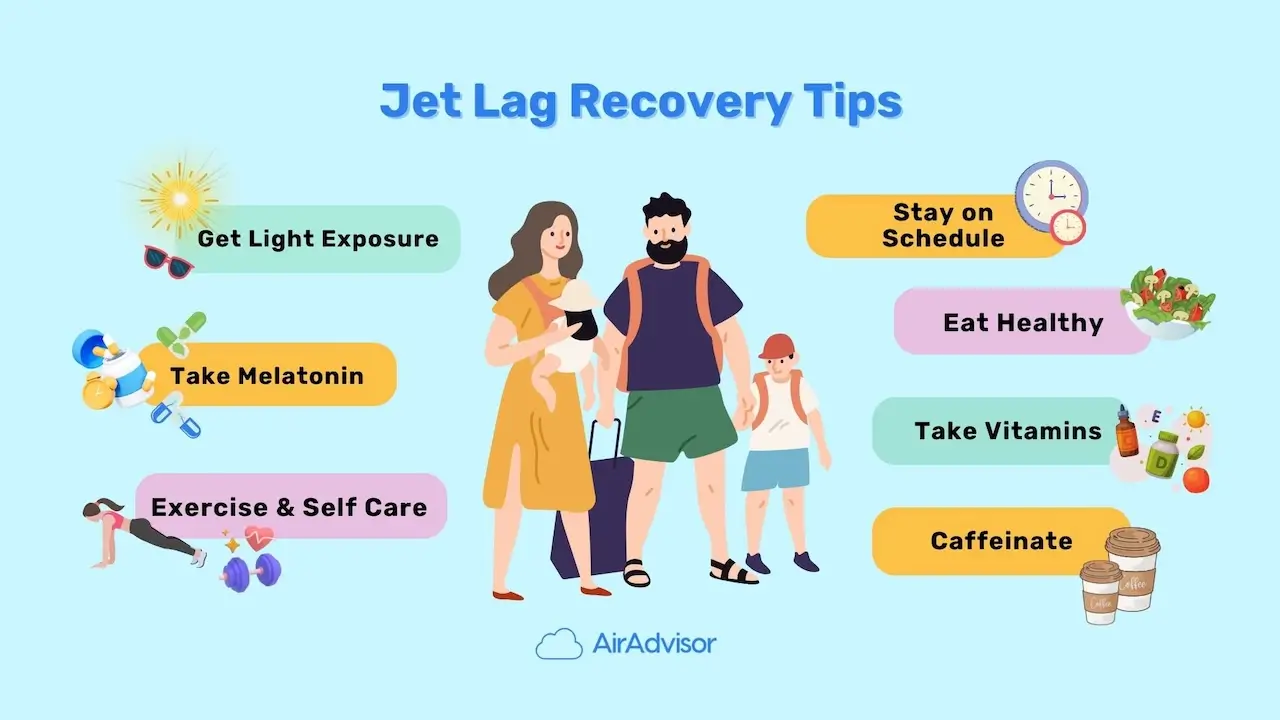 Jet Lag Recovery Tips

Get Light Exposure

Take Melatonin

Exercise & Self Care

Stay on Schedule

Eat Healthy

Take Vitamins

E

D

Caffeinate

Coffee

Coffee

AirAdvisor